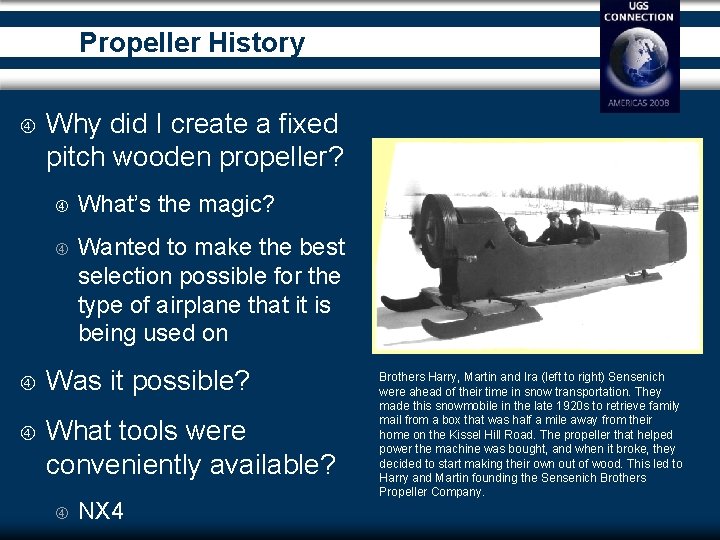 Propeller History

UGS CONNECTION

AMERICAS 2008

④ Why did I create a fixed pitch wooden propeller?

④ What's the magic?

④ Wanted to make the best selection possible for the type of airplane that it is being used on

④ Was it possible?

④ What tools were conveniently available?

④ NX4

Brothers Harry, Martin and Ira (left to right) Sensenich were ahead of their time in snow transportation. They made this snowmobile in the late 1920s to retrieve family mail from a box that was half a mile away from their home on the Kissel Hill Road. The propeller that helped power the machine was bought, and when it broke, they decided to start making their own out of wood. This led to Harry and Martin founding the Sensenich Brothers Propeller Company.